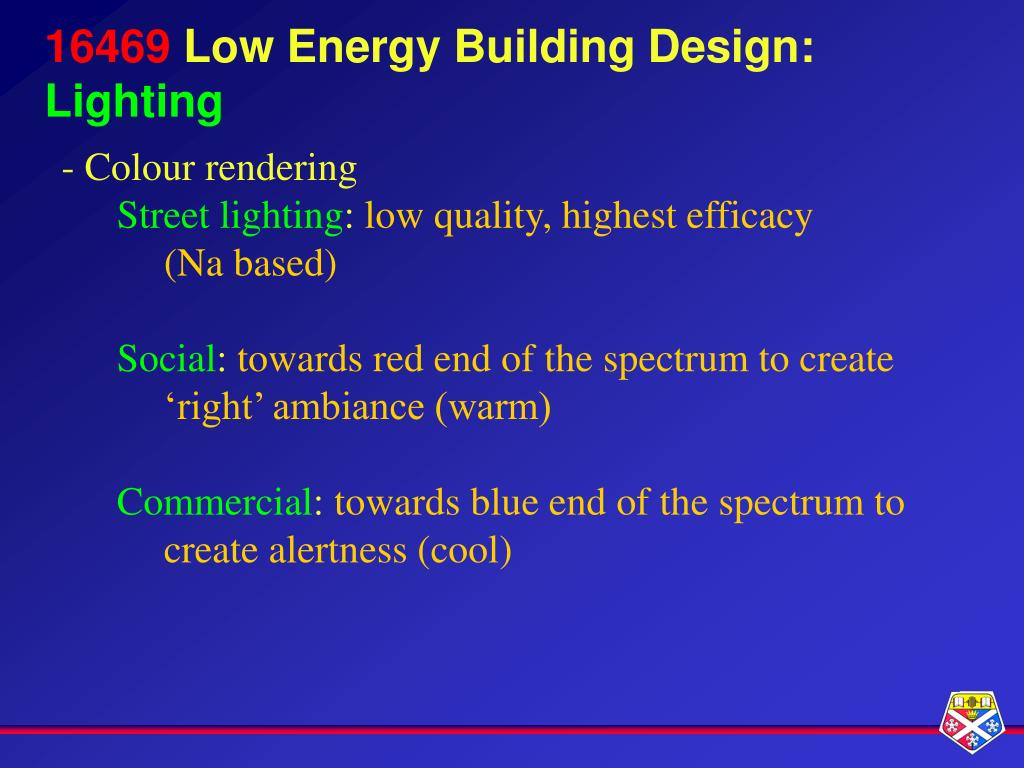 16469 Low Energy Building Design: Lighting

- Colour rendering

Street lighting: low quality, highest efficacy (Na based)

Social: towards red end of the spectrum to create ‘right’ ambiance (warm)

Commercial: towards blue end of the spectrum to create alertness (cool)